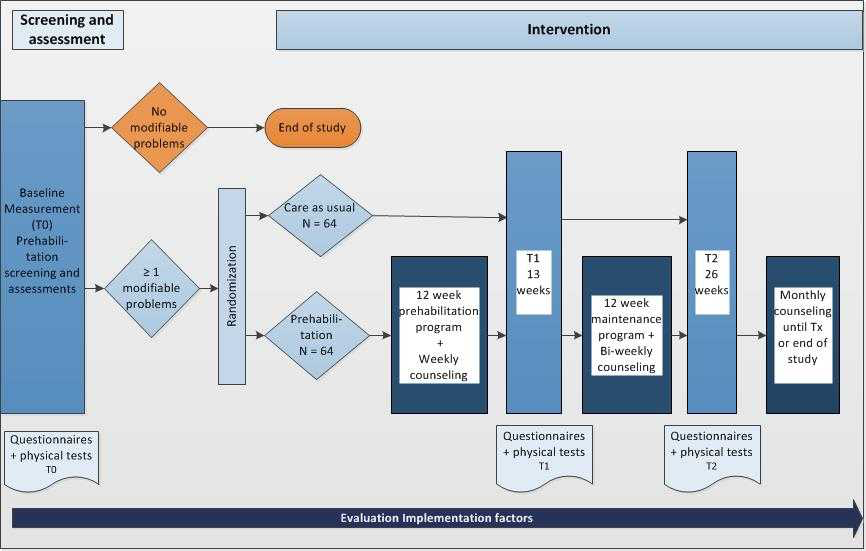 Screening and assessment

Intervention

Baseline Measurement (T0) Prehabilitation screening and assessments

No modifiable problems

End of study

≥ 1 modifiable problems

Randomization

Care as usual N = 64

Prehabilitation N = 64

12 week prehabilitation program + Weekly counseling

T1 13 weeks

12 week maintenance program + Bi-weekly counseling

T2 26 weeks

Monthly counseling until Tx or end of study

Questionnaires + physical tests T0

Questionnaires + physical tests T1

Questionnaires + physical tests T2

Evaluation Implementation factors